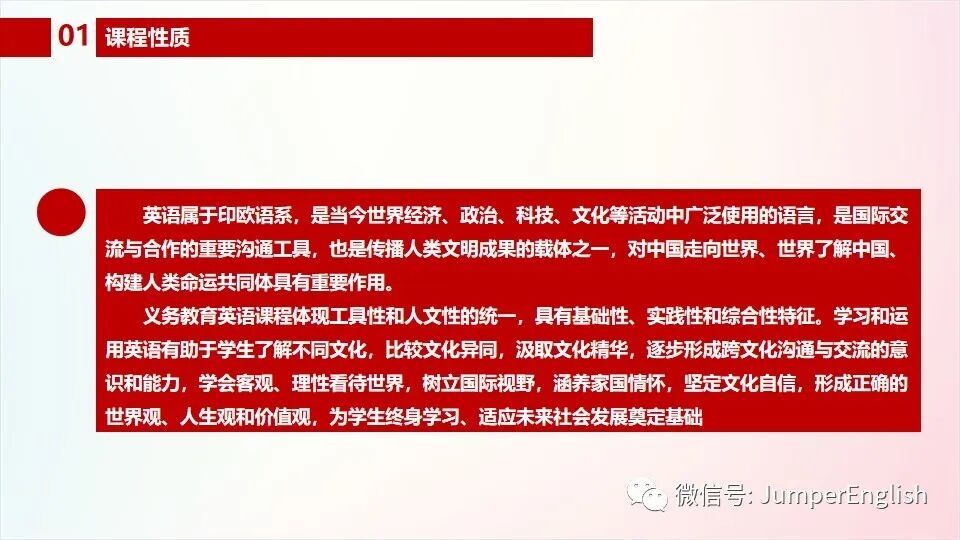 01 课程性质

英语属于印欧语系，是当今世界经济、政治、科技、文化等活动中广泛使用的语言，是国际交流与合作的重要沟通工具，也是传播人类文明成果的载体之一，对中国走向世界、世界了解中国、构建人类命运共同体具有重要作用。

义务教育英语课程体现工具性和人文性的统一，具有基础性、实践性和综合性特征。学习和运用英语有助于学生了解不同文化，比较文化异同，汲取文化精华，逐步形成跨文化沟通与交流的意识和能力，学会客观、理性看待世界，树立国际视野，涵养家国情怀，坚定文化自信，形成正确的世界观、人生观和价值观，为学生终身学习、适应未来社会发展奠定基础

微信号: JumperEnglish